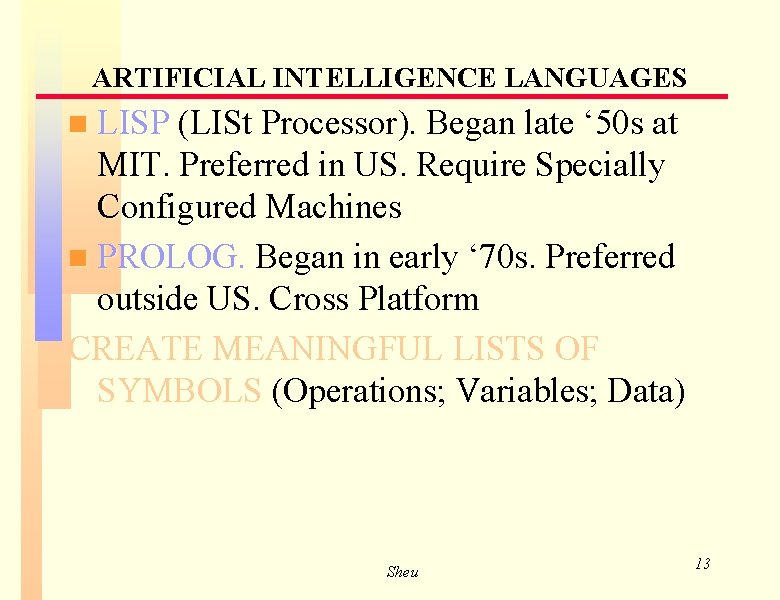 ARTIFICIAL INTELLIGENCE LANGUAGES

LISP (LISt Processor). Began late ‘50s at MIT. Preferred in US. Require Specially Configured Machines

PROLOG. Began in early ‘70s. Preferred outside US. Cross Platform

CREATE MEANINGFUL LISTS OF SYMBOLS (Operations; Variables; Data)

Sheu

13